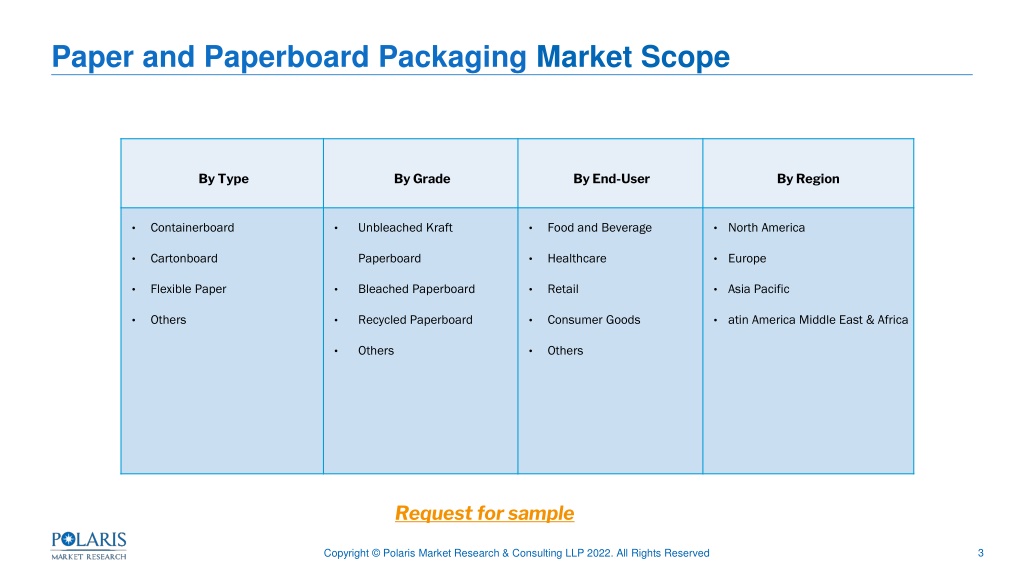 Paper and Paperboard Packaging Market Scope

| By Type | By Grade | By End-User | By Region |
|---|---|---|---|
| • Containerboard<br>• Cartonboard<br>• Flexible Paper<br>• Others | • Unbleached Kraft Paperboard<br>• Bleached Paperboard<br>• Recycled Paperboard<br>• Others | • Food and Beverage<br>• Healthcare<br>• Retail<br>• Consumer Goods<br>• Others | • North America<br>• Europe<br>• Asia Pacific<br>• atin America Middle East & Africa |

Request for sample

POLARIS MARKET RESEARCH

Copyright © Polaris Market Research & Consulting LLP 2022. All Rights Reserved

3